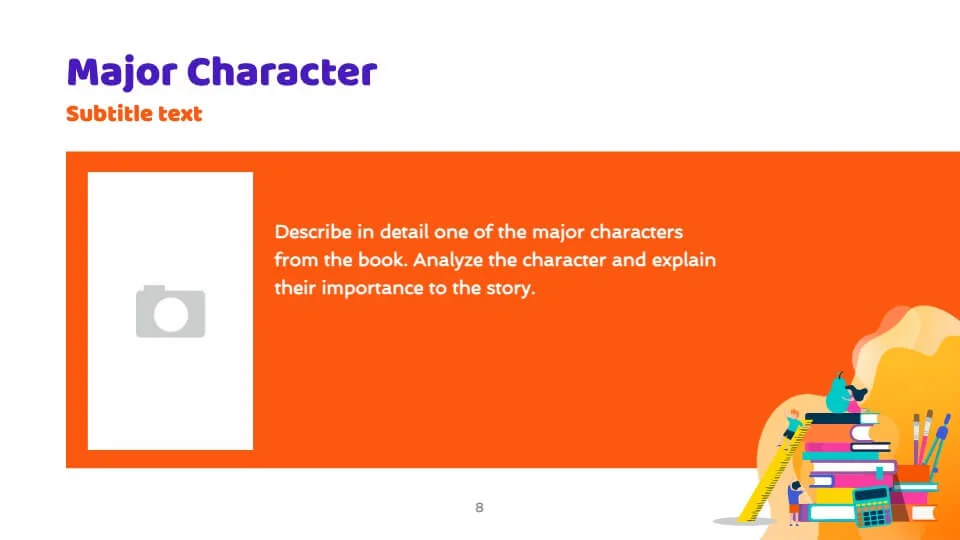 Major Character
Subtitle text

Describe in detail one of the major characters from the book. Analyze the character and explain their importance to the story.

8